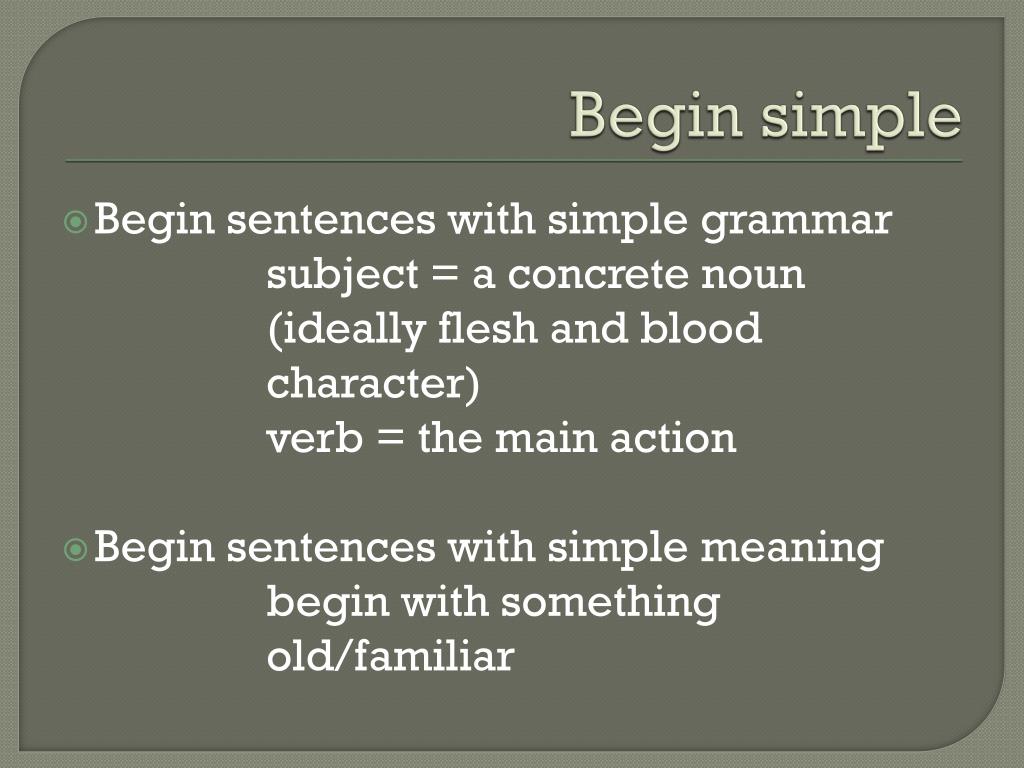 Begin simple

Begin sentences with simple grammar
subject = a concrete noun (ideally flesh and blood character)
verb = the main action

Begin sentences with simple meaning
begin with something old/familiar